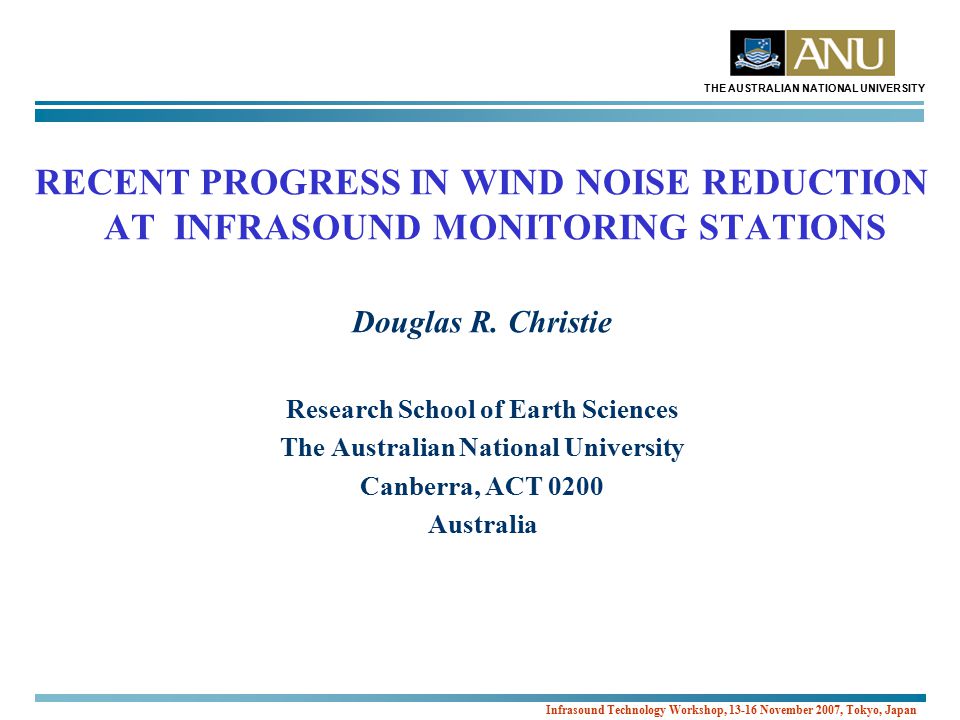 ANU
THE AUSTRALIAN NATIONAL UNIVERSITY

RECENT PROGRESS IN WIND NOISE REDUCTION AT INFRASOUND MONITORING STATIONS

Douglas R. Christie

Research School of Earth Sciences
The Australian National University
Canberra, ACT 0200
Australia

Infrasound Technology Workshop, 13-16 November 2007, Tokyo, Japan